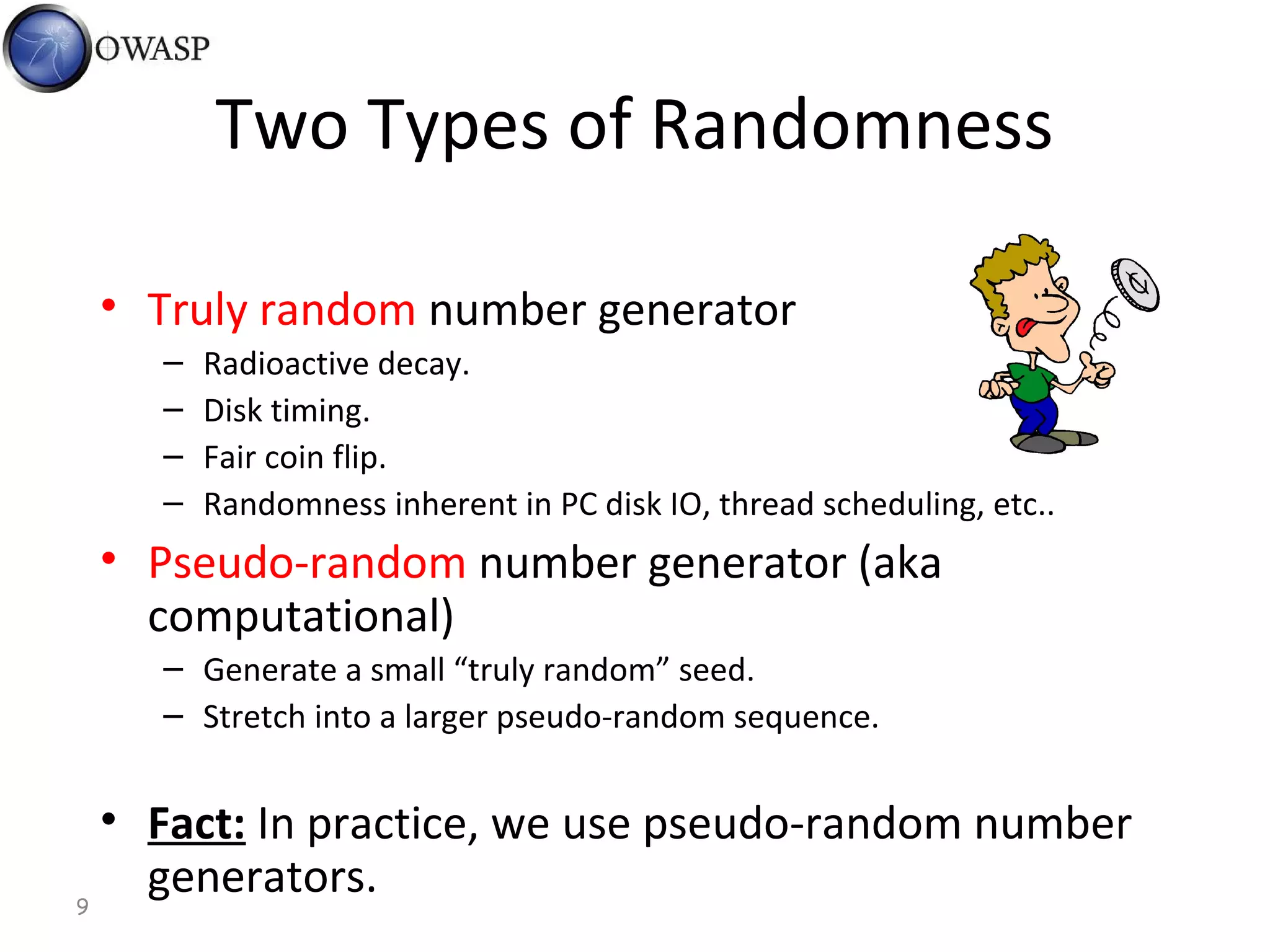 OWASP

Two Types of Randomness

• Truly random number generator
  – Radioactive decay.
  – Disk timing.
  – Fair coin flip.
  – Randomness inherent in PC disk IO, thread scheduling, etc..
• Pseudo-random number generator (aka computational)
  – Generate a small “truly random” seed.
  – Stretch into a larger pseudo-random sequence.

• Fact: In practice, we use pseudo-random number generators.

9